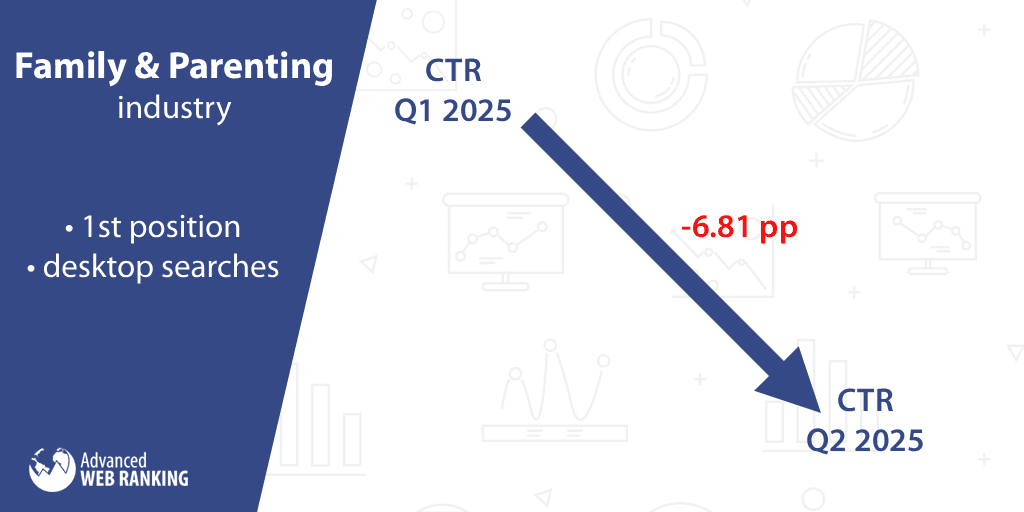 Family & Parenting
industry

• 1st position
• desktop searches

Advanced
WEB RANKING

CTR
Q1 2025

-6.81 pp

CTR
Q2 2025